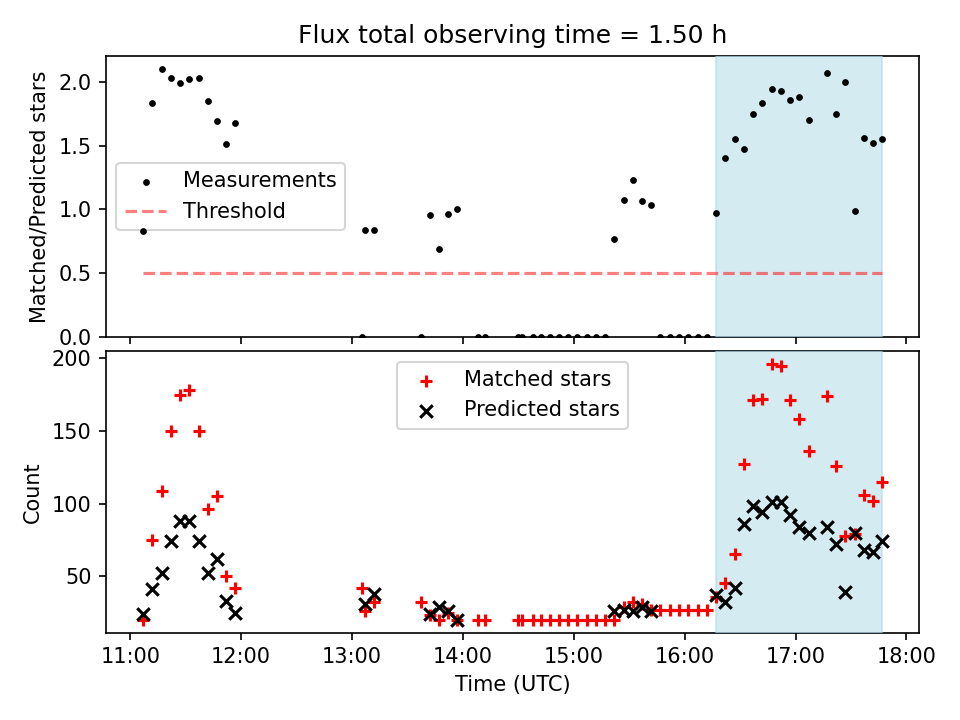 Flux total observing time = 1.50 h

Matched/Predicted stars

2.0
1.5
1.0
0.5
0.0

Measurements
Threshold

Count

200
150
100
50

Matched stars
Predicted stars

11:00
12:00
13:00
14:00
15:00
16:00
17:00
18:00

Time (UTC)